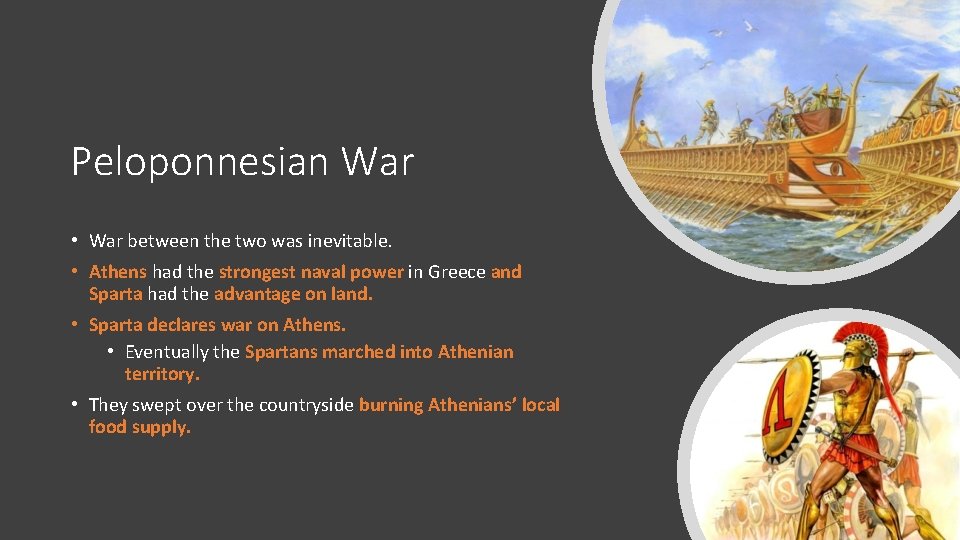 Peloponnesian War

• War between the two was inevitable.

• Athens had the strongest naval power in Greece and Sparta had the advantage on land.

• Sparta declares war on Athens.

 • Eventually the Spartans marched into Athenian territory.

• They swept over the countryside burning Athenians' local food supply.